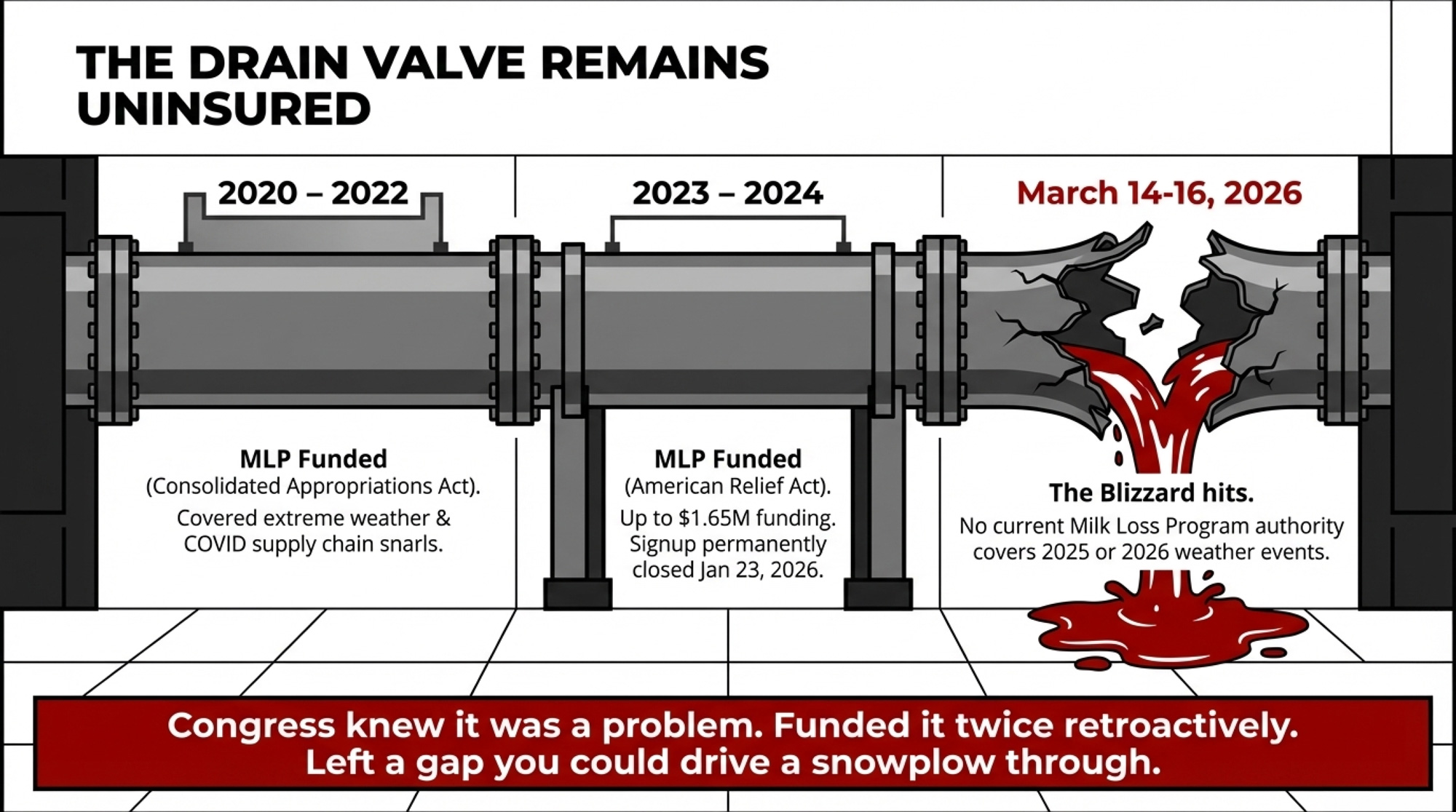 THE DRAIN VALVE REMAINS UNINSURED

2020 – 2022

MLP Funded
(Consolidated Appropriations Act).
Covered extreme weather & COVID supply chain snarls.

2023 – 2024

MLP Funded
(American Relief Act).
Up to $1.65M funding.
Signup permanently closed Jan 23, 2026.

March 14-16, 2026

The Blizzard hits.
No current Milk Loss Program authority covers 2025 or 2026 weather events.

Congress knew it was a problem. Funded it twice retroactively.
Left a gap you could drive a snowplow through.